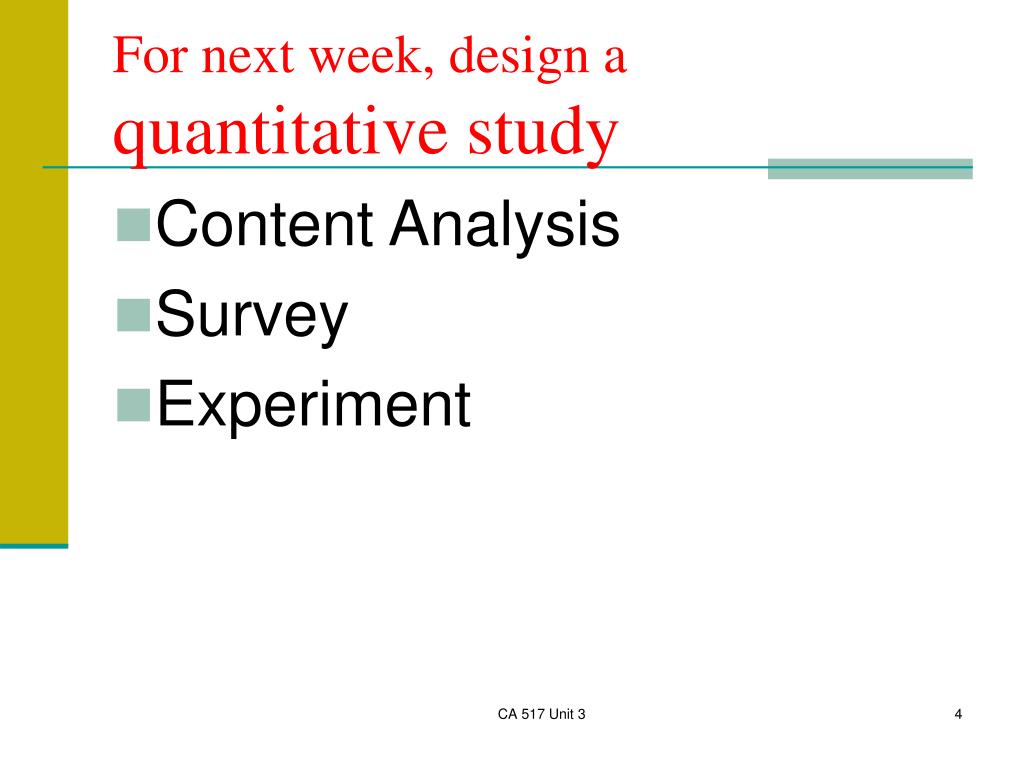 For next week, design a quantitative study

Content Analysis
Survey
Experiment

CA 517 Unit 3

4